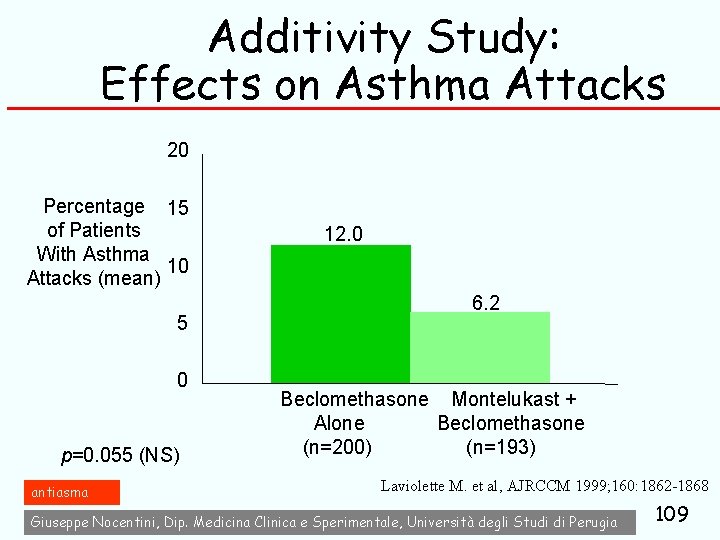 Additivity Study: Effects on Asthma Attacks

Percentage of Patients With Asthma Attacks (mean)

20
15
10
5
0

12.0
6.2

Beclomethasone Alone (n=200)

Montelukast + Beclomethasone (n=193)

$p$=0.055 (NS)

Laviolette M. et al, AJRCCM 1999;160:1862-1868

antiasma

Giuseppe Nocentini, Dip. Medicina Clinica e Sperimentale, Università degli Studi di Perugia

109